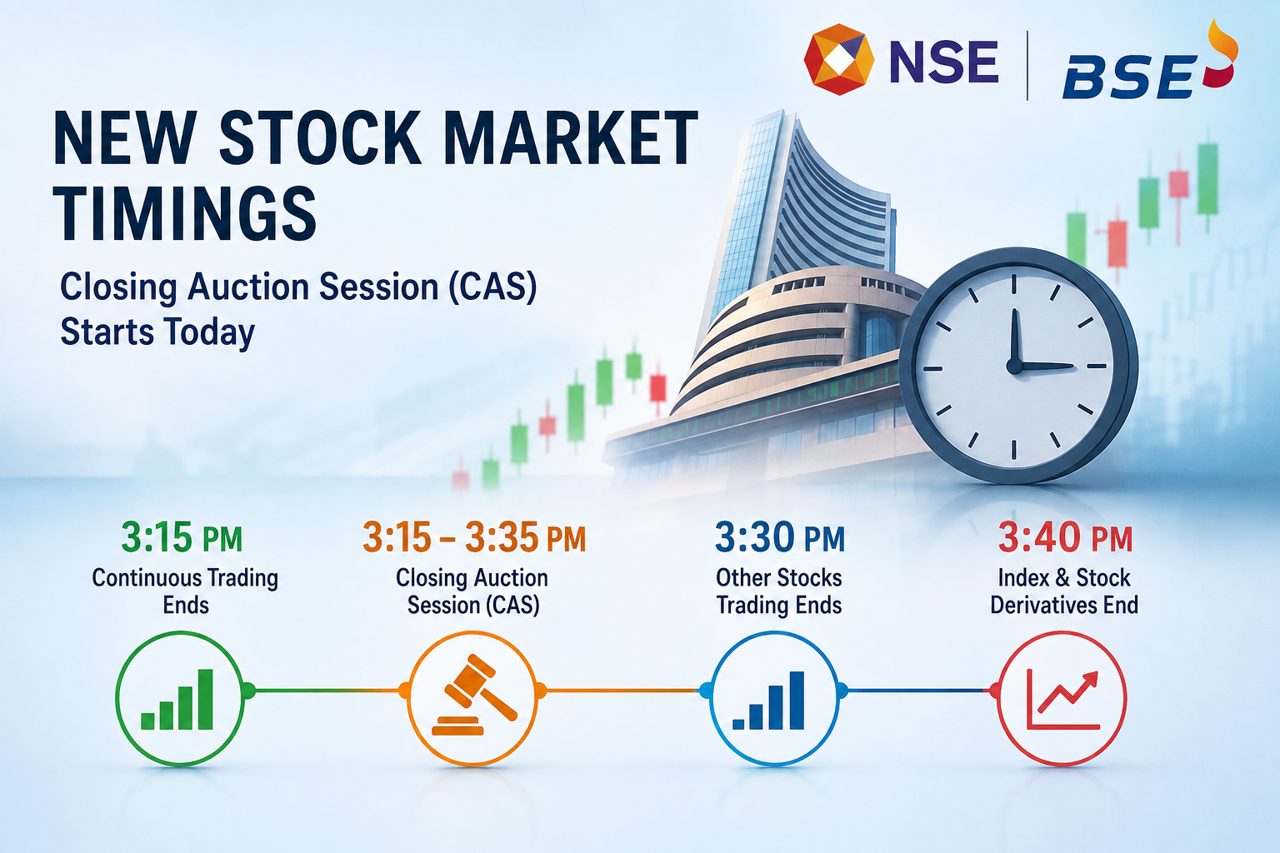 NSE | BSE

NEW STOCK MARKET TIMINGS

Closing Auction Session (CAS) Starts Today

3:15 PM
Continuous Trading Ends

3:15 – 3:35 PM
Closing Auction Session (CAS)

3:30 PM
Other Stocks Trading Ends

3:40 PM
Index & Stock Derivatives End